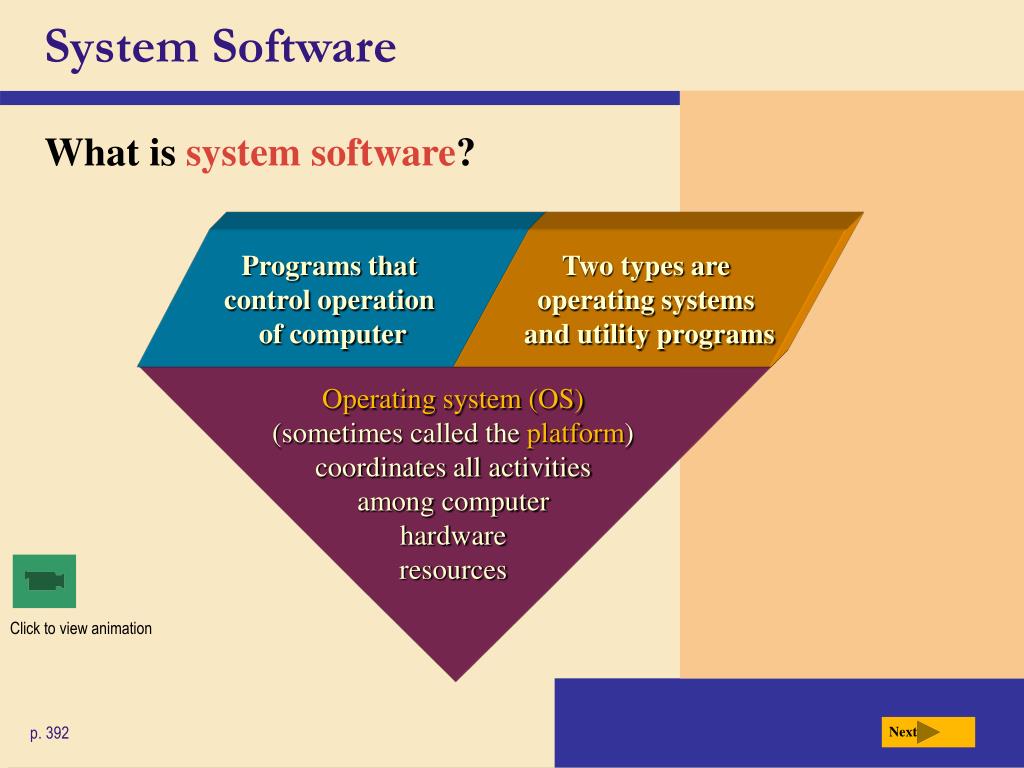 System Software

What is system software?

Programs that control operation of computer

Two types are operating systems and utility programs

Operating system (OS) (sometimes called the platform) coordinates all activities among computer hardware resources

Click to view animation

p. 392

Next